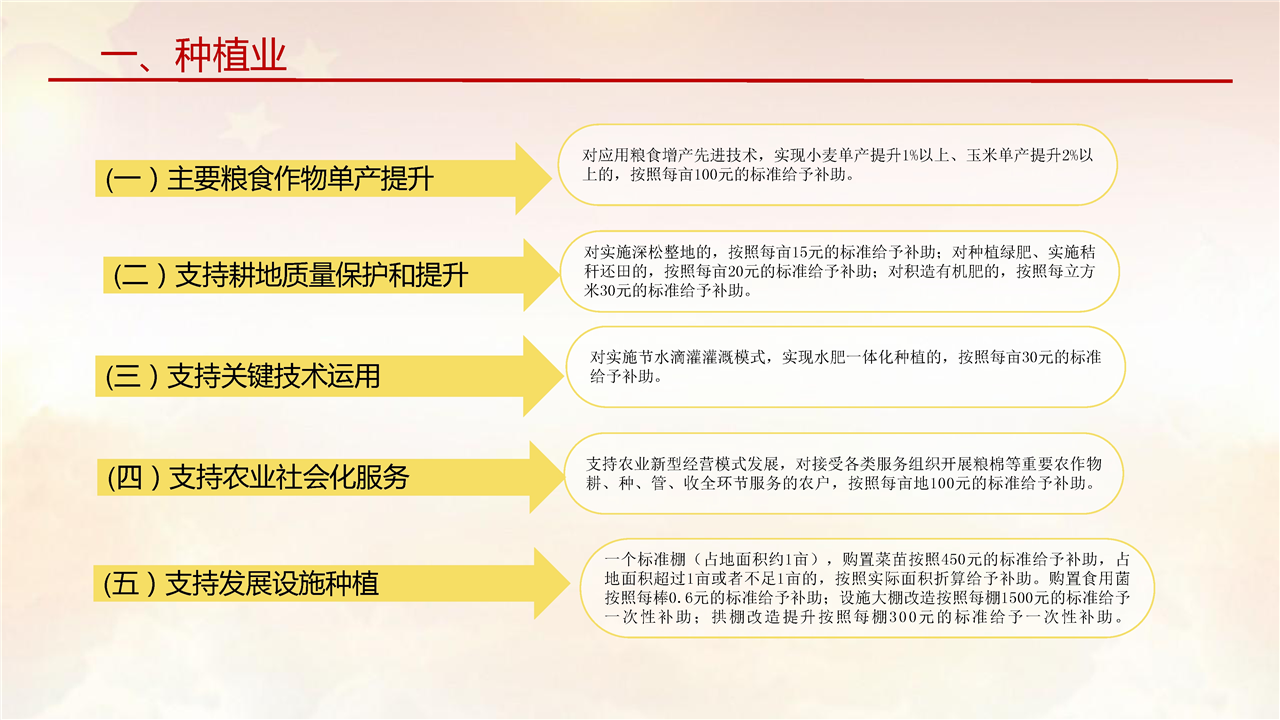 一、种植业

(一）主要粮食作物单产提升

对应用粮食增产先进技术，实现小麦单产提升1%以上、玉米单产提升2%以上的，按照每亩100元的标准给予补助。

(二）支持耕地质量保护和提升

对实施深松整地的，按照每亩15元的标准给予补助；对种植绿肥、实施秸秆还田的，按照每亩20元的标准给予补助；对积造有机肥的，按照每立方米30元的标准给予补助。

(三）支持关键技术运用

对实施节水滴灌灌溉模式，实现水肥一体化种植的，按照每亩30元的标准给予补助。

(四）支持农业社会化服务

支持农业新型经营模式发展，对接受各类服务组织开展粮棉等重要农作物耕、种、管、收全环节服务的农户，按照每亩地100元的标准给予补助。

(五）支持发展设施种植

一个标准棚（占地面积约1亩），购置菜苗按照450元的标准给予补助，占地面积超过1亩或者不足1亩的，按照实际面积折算给予补助。购置食用菌按照每棒0.6元的标准给予补助；设施大棚改造按照每棚1500元的标准给予一次性补助；拱棚改造提升按照每棚300元的标准给予一次性补助。